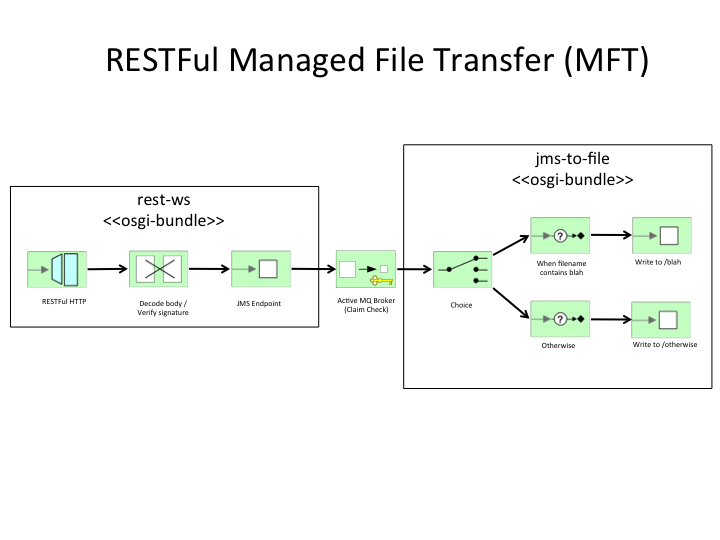 RESTFul Managed File Transfer (MFT)

rest-ws
<<osgi-bundle>>

RESTFul HTTP

Decode body / Verify signature

JMS Endpoint

Active MQ Broker (Claim Check)

jms-to-file
<<osgi-bundle>>

Choice

When filename contains blah

Write to /blah

Otherwise

Write to /otherwise